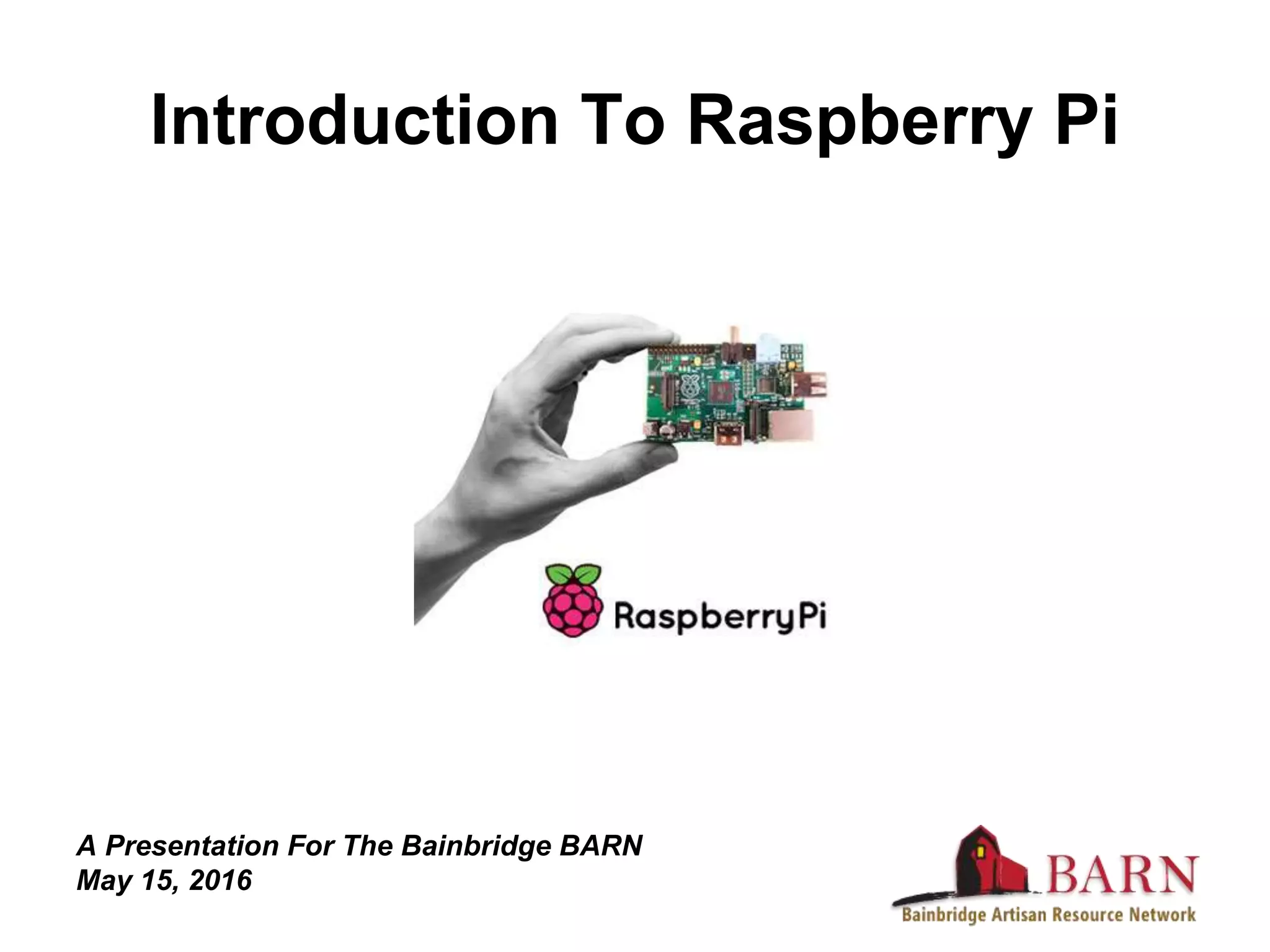 Introduction To Raspberry Pi

RaspberryPi

A Presentation For The Bainbridge BARN
May 15, 2016

BARN
Bainbridge Artisan Resource Network